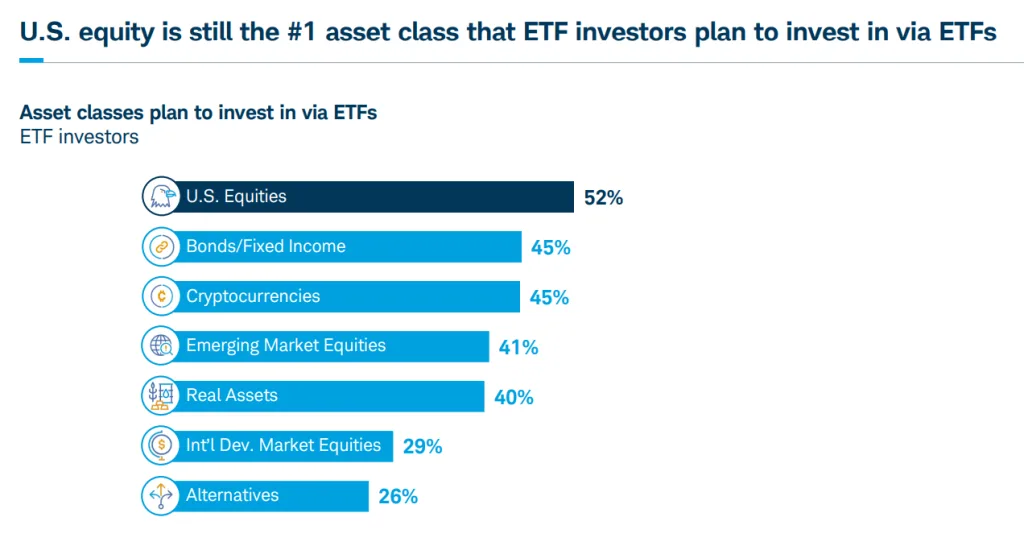 U.S. equity is still the #1 asset class that ETF investors plan to invest in via ETFs

Asset classes plan to invest in via ETFs
ETF investors

U.S. Equities 52%
Bonds/Fixed Income 45%
Cryptocurrencies 45%
Emerging Market Equities 41%
Real Assets 40%
Int'l Dev. Market Equities 29%
Alternatives 26%